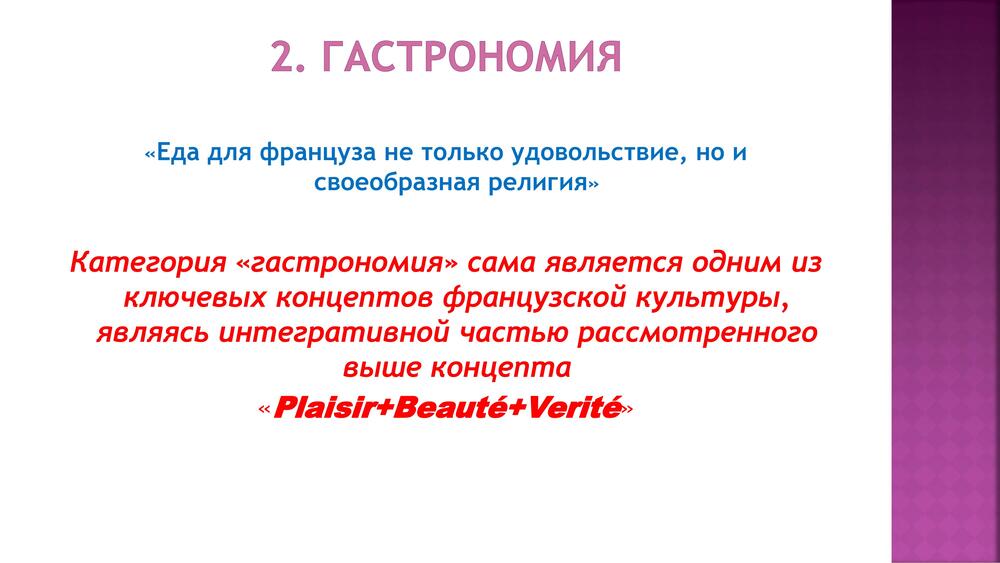 2. ГАСТРОНОМИЯ

«Еда для француза не только удовольствие, но и своеобразная религия»

Категория «гастрономия» сама является одним из ключевых концептов французской культуры, являясь интегративной частью рассмотренного выше концепта

«Plaisir+Beauté+Verité»